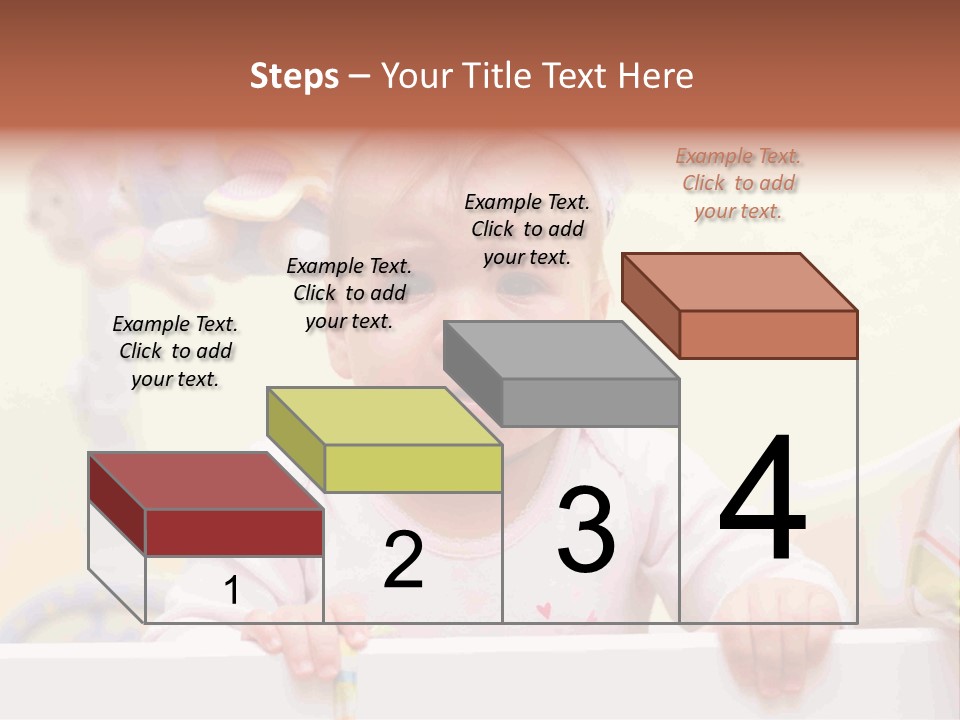 Steps – Your Title Text Here

Example Text. Click to add your text.

Example Text. Click to add your text.

Example Text. Click to add your text.

Example Text. Click to add your text.

1

2

3

4